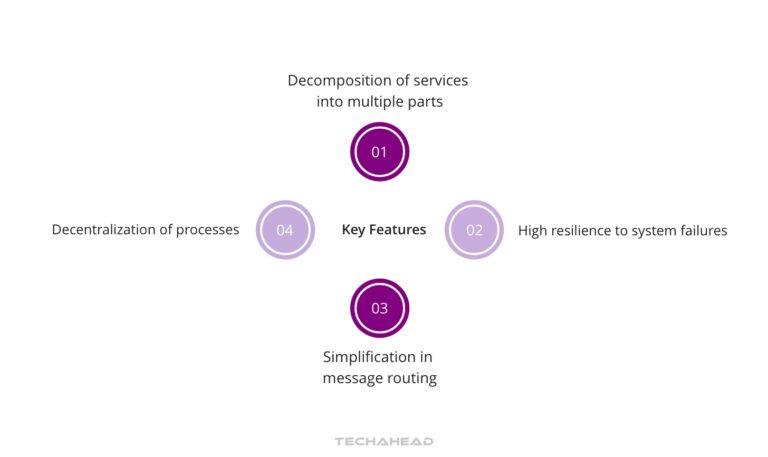 Decomposition of services into multiple parts

01

Decentralization of processes

04

Key Features

02

High resilience to system failures

03

Simplification in message routing

TECHAHEAD